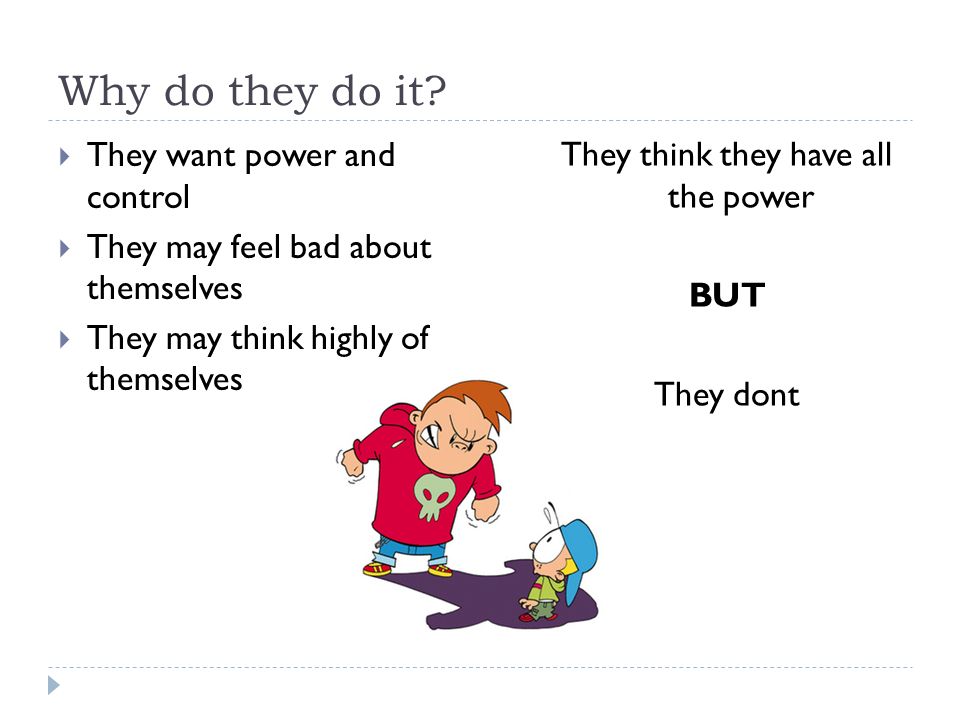 Why do they do it?

They want power and control

They may feel bad about themselves

They may think highly of themselves

They think they have all the power

BUT

They dont